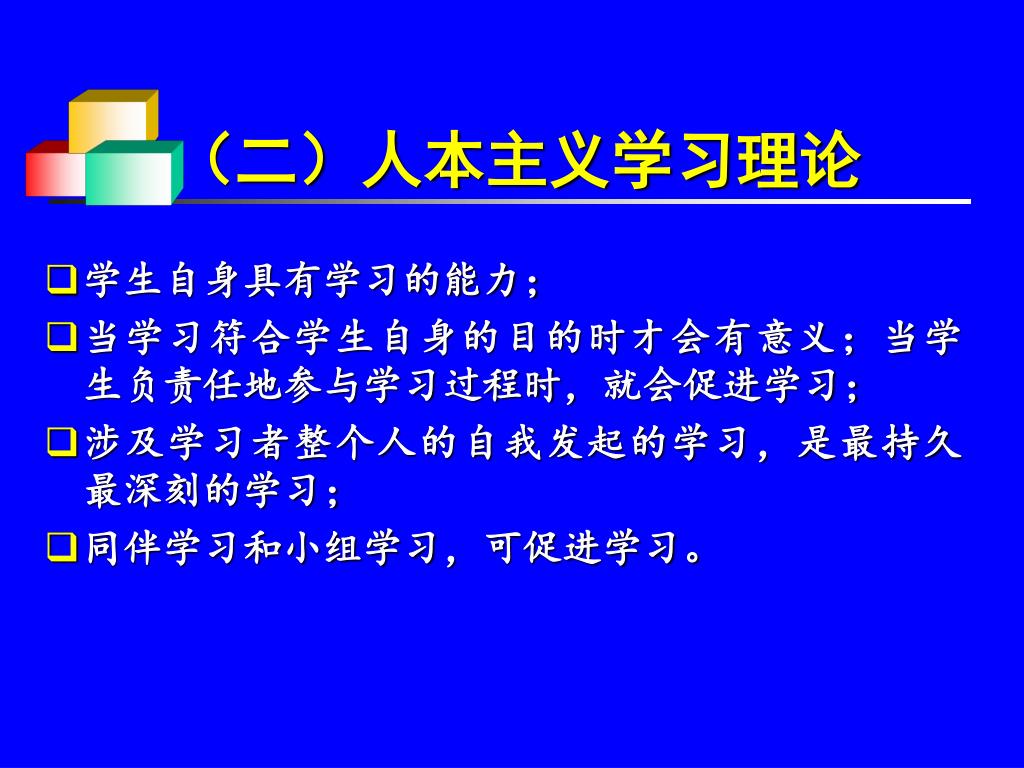 （二）人本主义学习理论

❑学生自身具有学习的能力；

❑当学习符合学生自身的目的时才会有意义；当学生负责任地参与学习过程时，就会促进学习；

❑涉及学习者整个人的自我发起的学习，是最持久最深刻的学习；

❑同伴学习和小组学习，可促进学习。